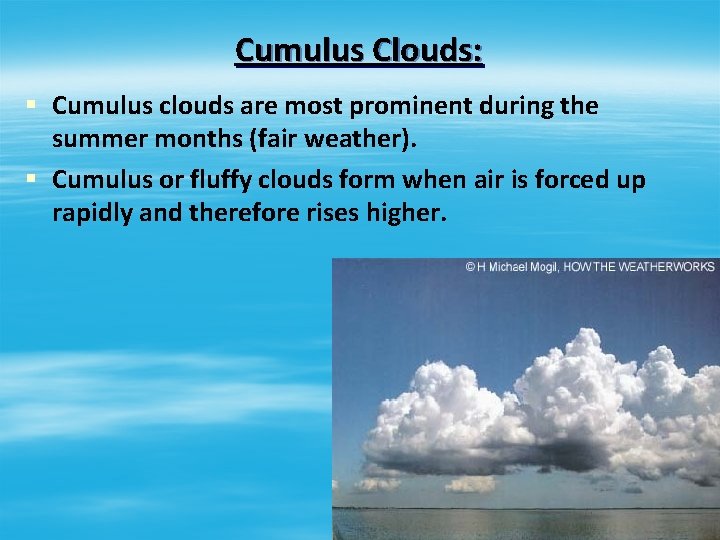 Cumulus Clouds:

▪ Cumulus clouds are most prominent during the summer months (fair weather).
▪ Cumulus or fluffy clouds form when air is forced up rapidly and therefore rises higher.

© H Michael Mogil, HOW THE WEATHERWORKS